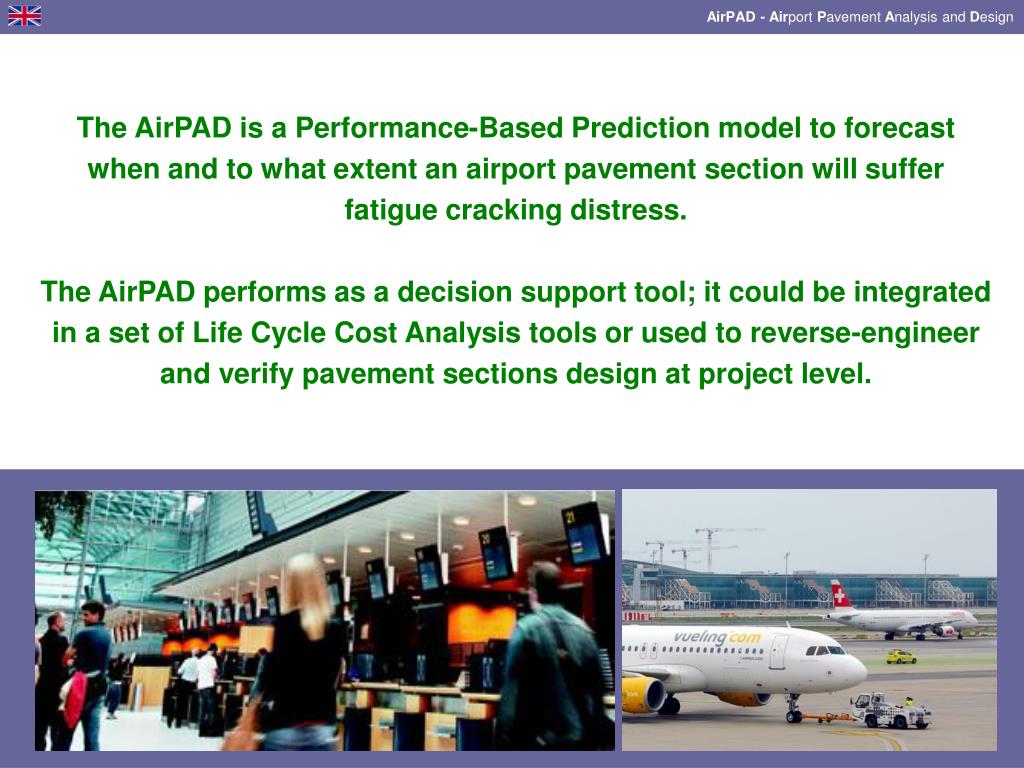 AirPAD - Airport Pavement Analysis and Design

The AirPAD is a Performance-Based Prediction model to forecast when and to what extent an airport pavement section will suffer fatigue cracking distress.

The AirPAD performs as a decision support tool; it could be integrated in a set of Life Cycle Cost Analysis tools or used to reverse-engineer and verify pavement sections design at project level.

vueling.com